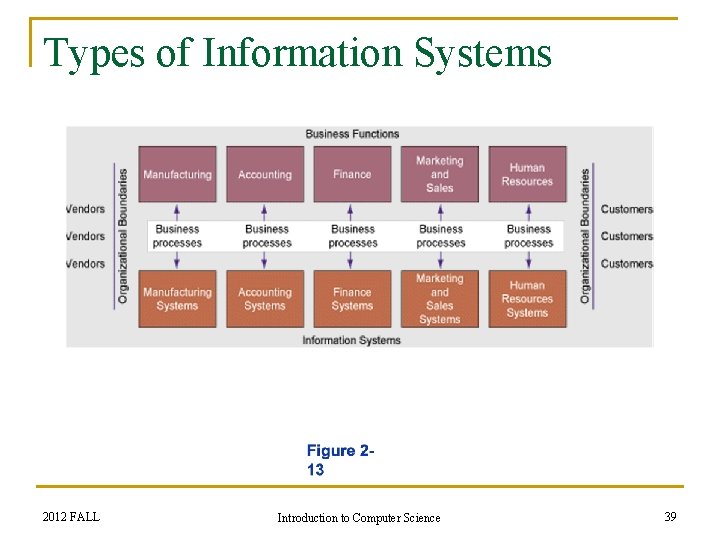 Types of Information Systems

Business Functions

Organizational Boundaries

Manufacturing

Accounting

Finance

Marketing and Sales

Human Resources

Organizational Boundaries

Vendors

Vendors

Vendors

Business processes

Business processes

Business processes

Business processes

Business processes

Customers

Customers

Customers

Manufacturing Systems

Accounting Systems

Finance Systems

Marketing and Sales Systems

Human Resources Systems

Information Systems

Figure 2-13

2012 FALL

Introduction to Computer Science

39